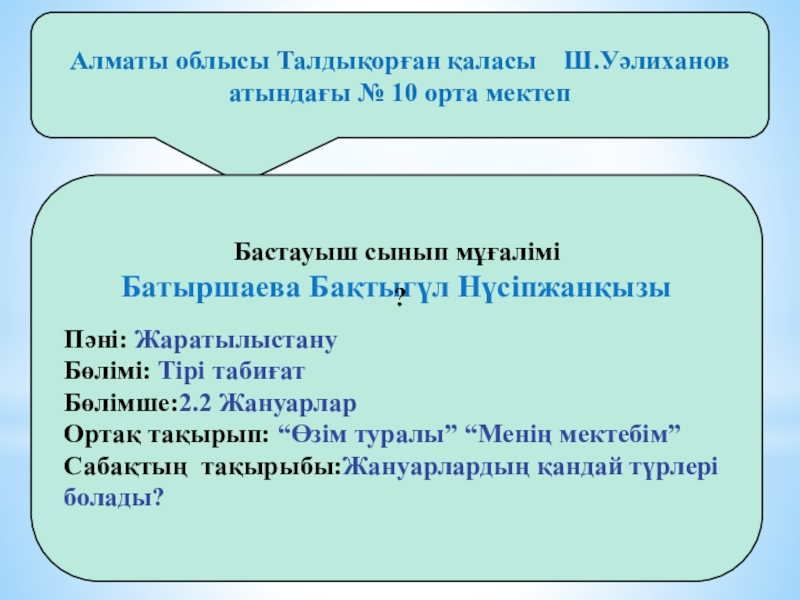 Алматы облысы Талдықорған қаласы Ш.Уәлиханов атындағы № 10 орта мектеп

Бастауыш сынып мұғалімі
Батыршаева Бақтыгүл Нүсіпжанқызы
?

Пәні: Жаратылыстану
Бөлімі: Тірі табиғат
Бөлімше:2.2 Жануарлар
Ортақ тақырып: “Өзім туралы” “Менің мектебім”
Сабақтың тақырыбы:Жануарлардың қандай түрлері болады?